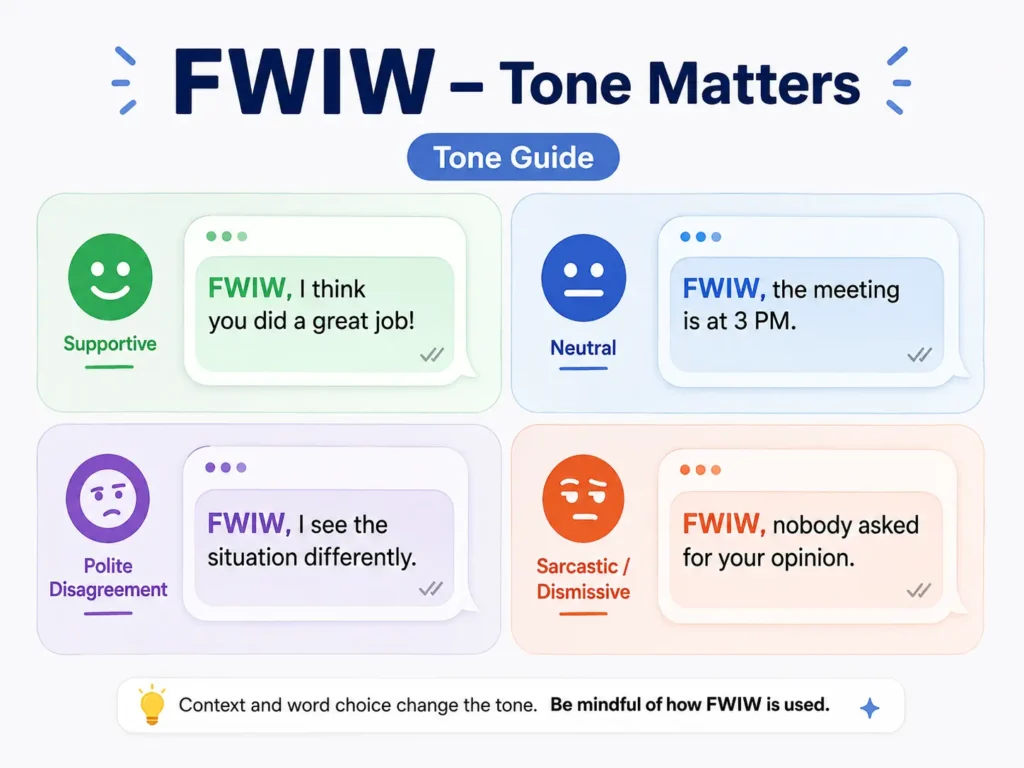 FWIW – Tone Matters

Tone Guide

Supportive

FWIW, I think you did a great job!

Neutral

FWIW, the meeting is at 3 PM.

Polite Disagreement

FWIW, I see the situation differently.

Sarcastic / Dismissive

FWIW, nobody asked for your opinion.

Context and word choice change the tone. Be mindful of how FWIW is used.